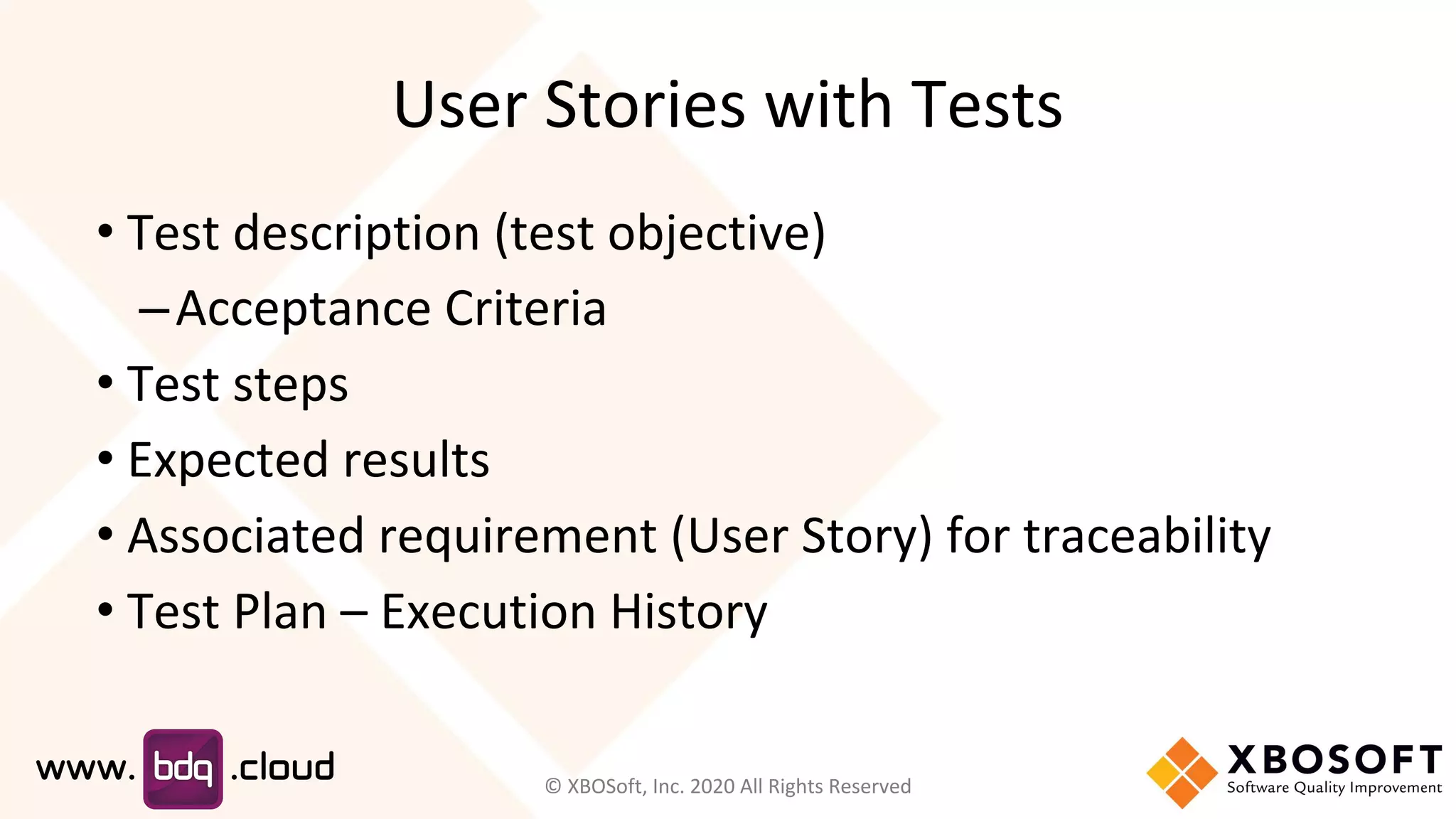 User Stories with Tests

• Test description (test objective)
 – Acceptance Criteria
• Test steps
• Expected results
• Associated requirement (User Story) for traceability
• Test Plan – Execution History

www. bdq .cloud

© XBOSoft, Inc. 2020 All Rights Reserved

XBOSOFT
Software Quality Improvement